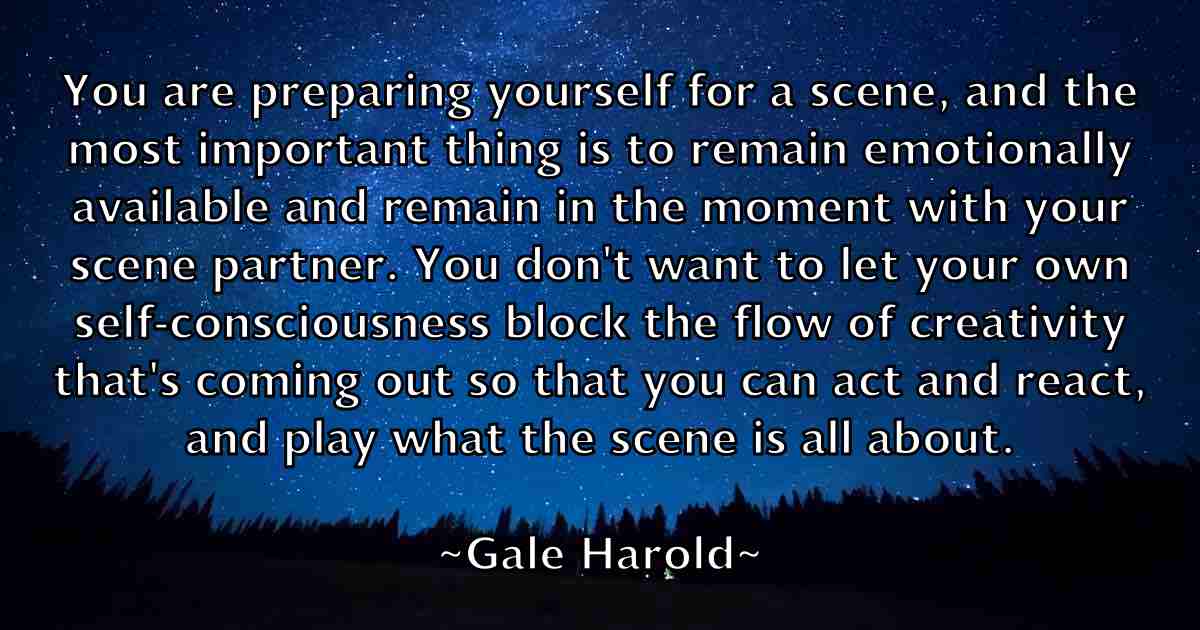 You are preparing yourself for a scene, and the most important thing is to remain emotionally available and remain in the moment with your scene partner. You don't want to let your own self-consciousness block the flow of creativity that's coming out so that you can act and react, and play what the scene is all about.

~Gale Harold~